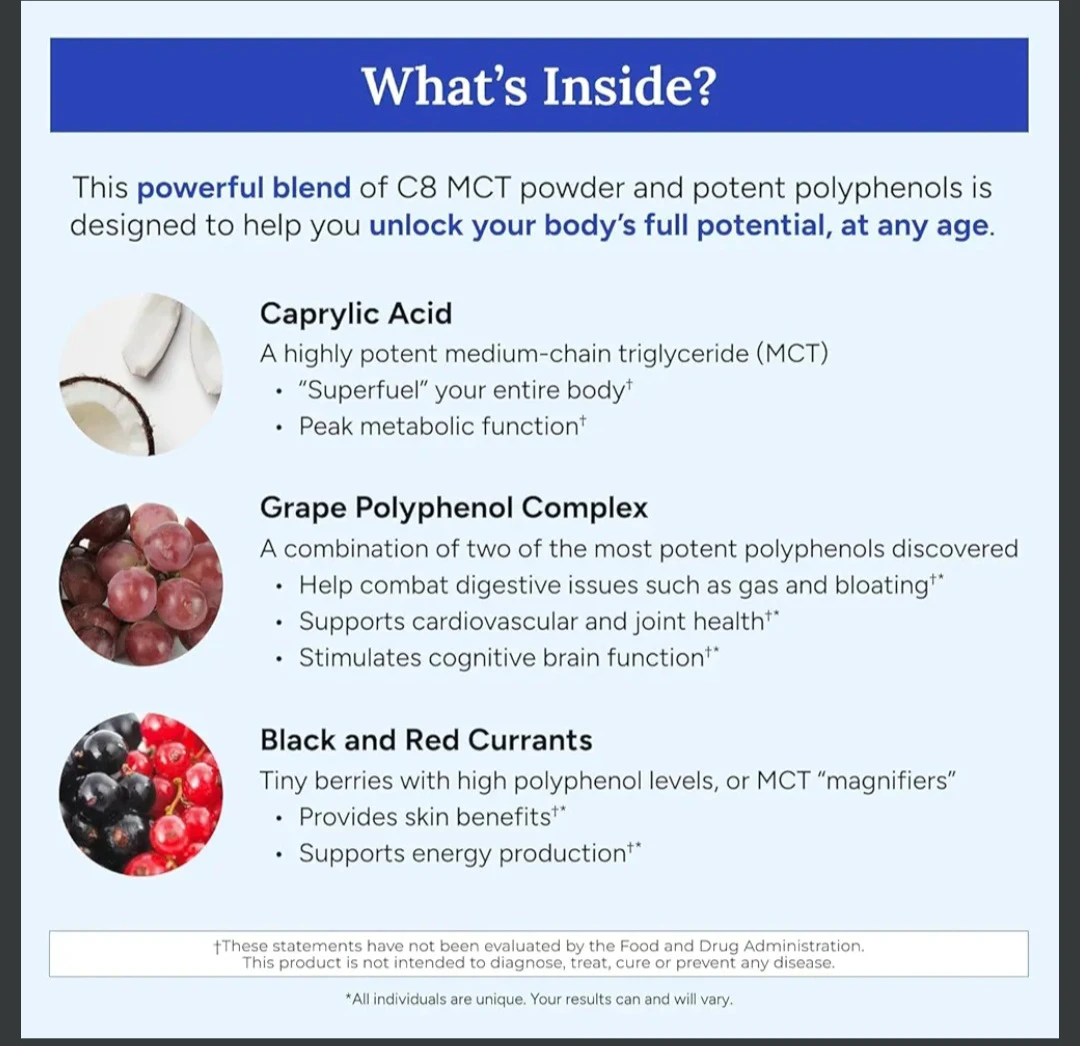 What's Inside?

This powerful blend of C8 MCT powder and potent polyphenols is designed to help you unlock your body's full potential, at any age.

Caprylic Acid
A highly potent medium-chain triglyceride (MCT)
• "Superfuel" your entire body†
• Peak metabolic function†

Grape Polyphenol Complex
A combination of two of the most potent polyphenols discovered
• Help combat digestive issues such as gas and bloating†*
• Supports cardiovascular and joint health†*
• Stimulates cognitive brain function†*

Black and Red Currants
Tiny berries with high polyphenol levels, or MCT "magnifiers"
• Provides skin benefits†*
• Supports energy production†*

†These statements have not been evaluated by the Food and Drug Administration. This product is not intended to diagnose, treat, cure or prevent any disease.

*All individuals are unique. Your results can and will vary.